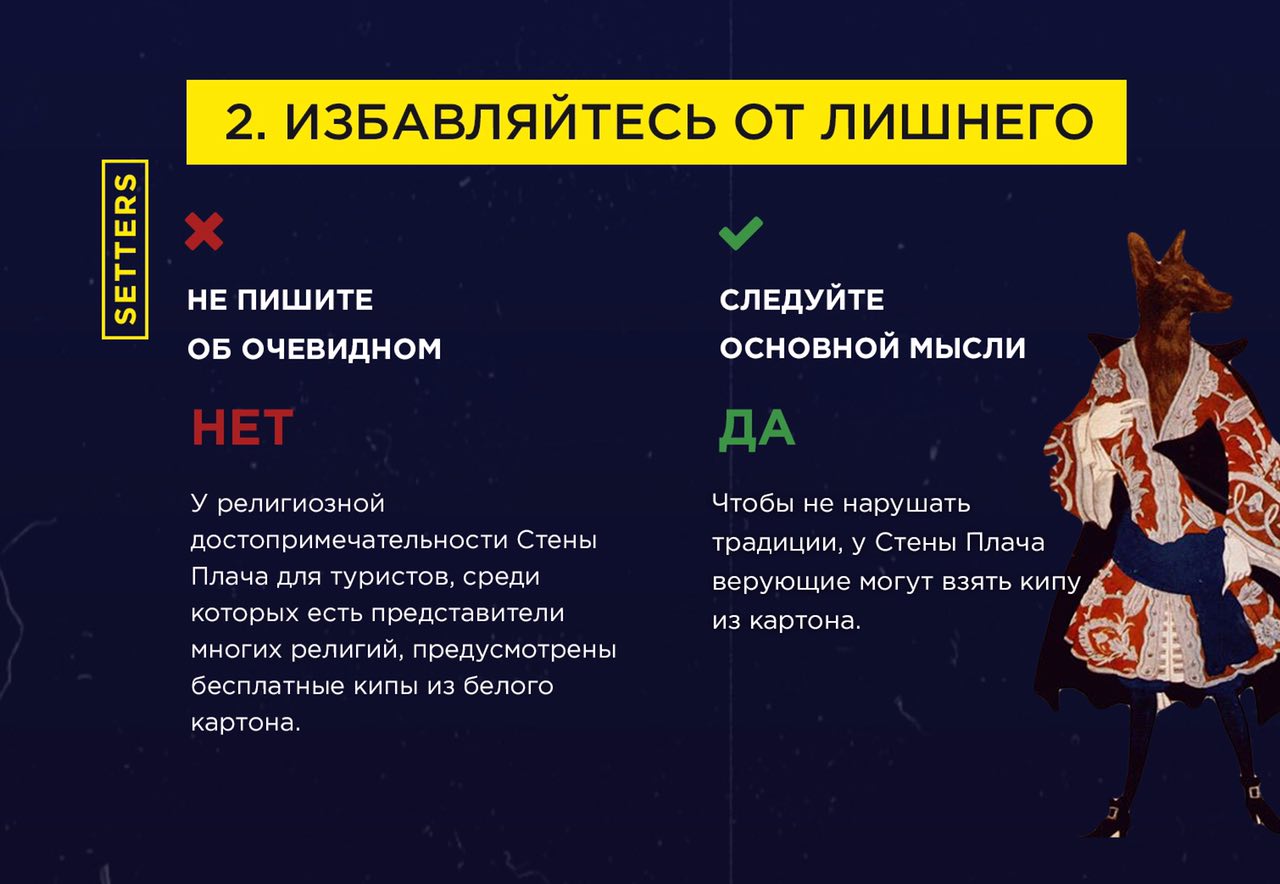 2. ИЗБАВЛЯЙТЕСЬ ОТ ЛИШНЕГО

SETTERS

НЕ ПИШИТЕ ОБ ОЧЕВИДНОМ

НЕТ

У религиозной достопримечательности Стены Плача для туристов, среди которых есть представители многих религий, предусмотрены бесплатные кипы из белого картона.

СЛЕДУЙТЕ ОСНОВНОЙ МЫСЛИ

ДА

Чтобы не нарушать традиции, у Стены Плача верующие могут взять кипу из картона.